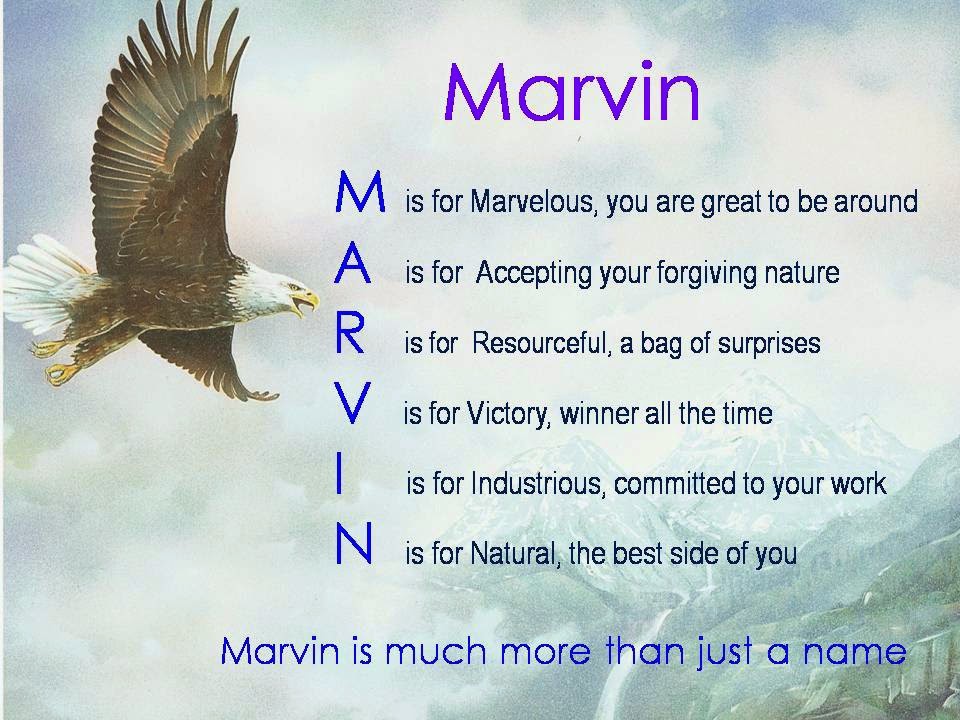 Marvin

M is for Marvelous, you are great to be around
A is for Accepting your forgiving nature
R is for Resourceful, a bag of surprises
V is for Victory, winner all the time
I is for Industrious, committed to your work
N is for Natural, the best side of you

Marvin is much more than just a name